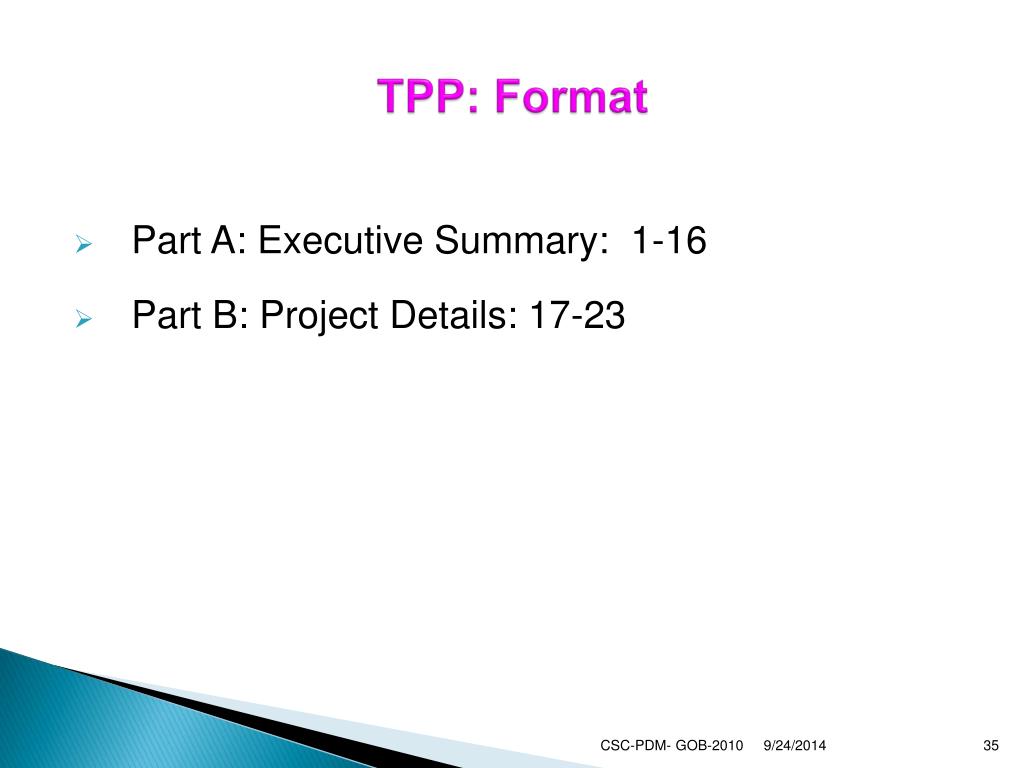 TPP: Format

Part A: Executive Summary: 1-16

Part B: Project Details: 17-23

CSC-PDM- GOB-2010 9/24/2014 35